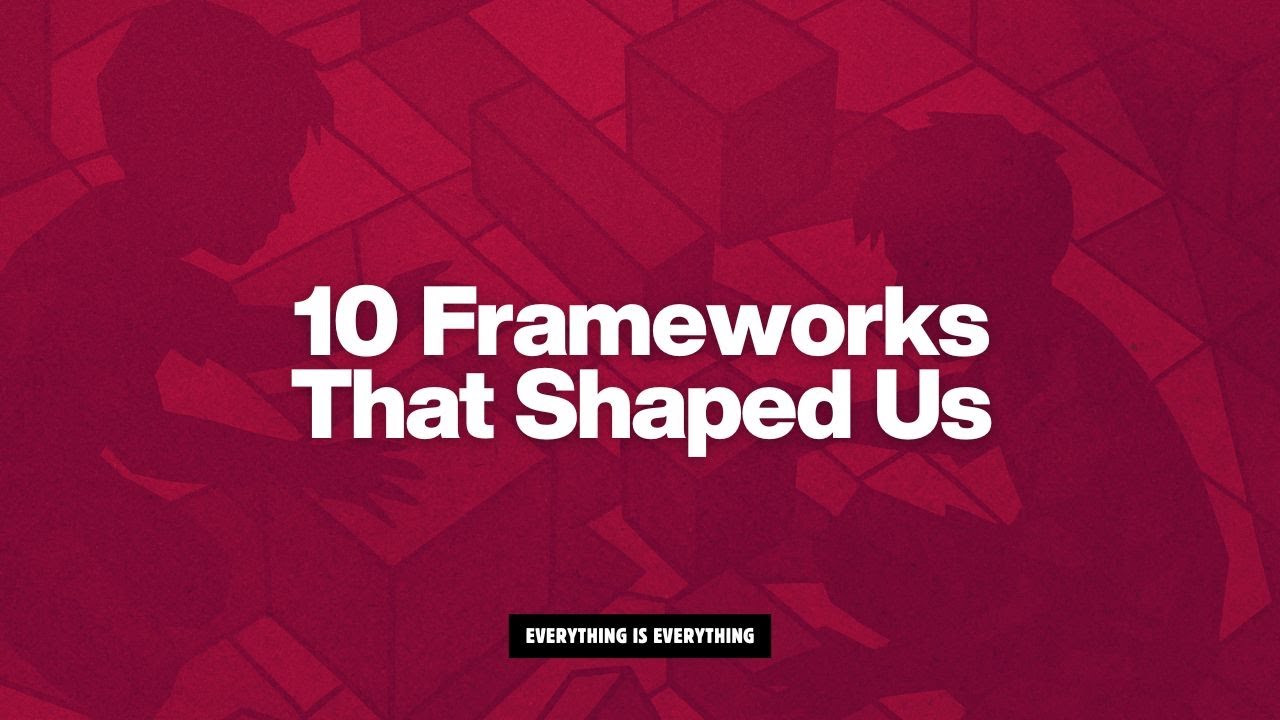 10 Frameworks
That Shaped Us

EVERYTHING IS EVERYTHING